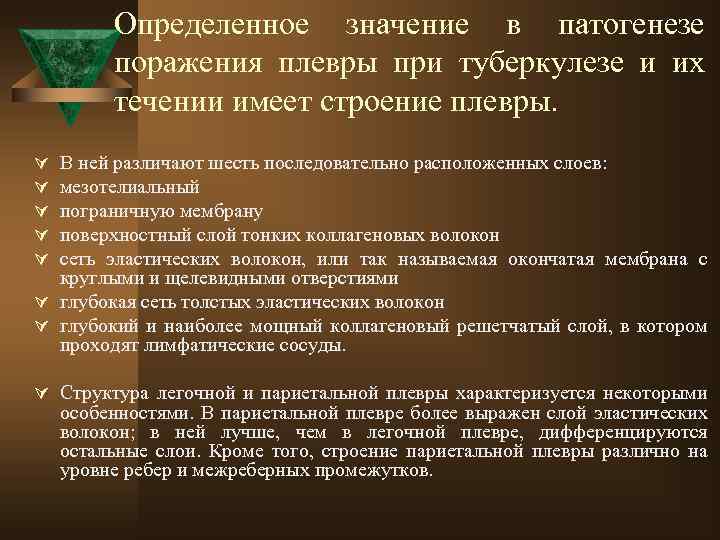 Определенное значение в патогенезе поражения плевры при туберкулезе и их течении имеет строение плевры.

В ней различают шесть последовательно расположенных слоев:
мезотелиальный
пограничную мембрану
поверхностный слой тонких коллагеновых волокон
сеть эластических волокон, или так называемая окончатая мембрана с круглыми и щелевидными отверстиями
глубокая сеть толстых эластических волокон
глубокий и наиболее мощный коллагеновый решетчатый слой, в котором проходят лимфатические сосуды.

Структура легочной и париетальной плевры характеризуется некоторыми особенностями. В париетальной плевре более выражен слой эластических волокон; в ней лучше, чем в легочной плевре, дифференцируются остальные слои. Кроме того, строение париетальной плевры различно на уровне ребер и межреберных промежутков.